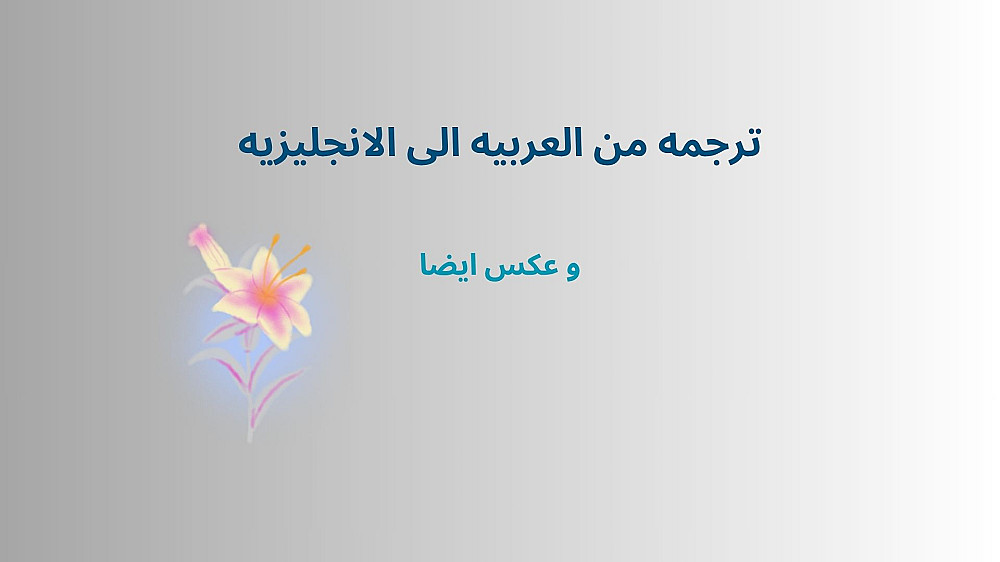 ترجمه من العربيه الى الانجليزيه

و عكس ايضا